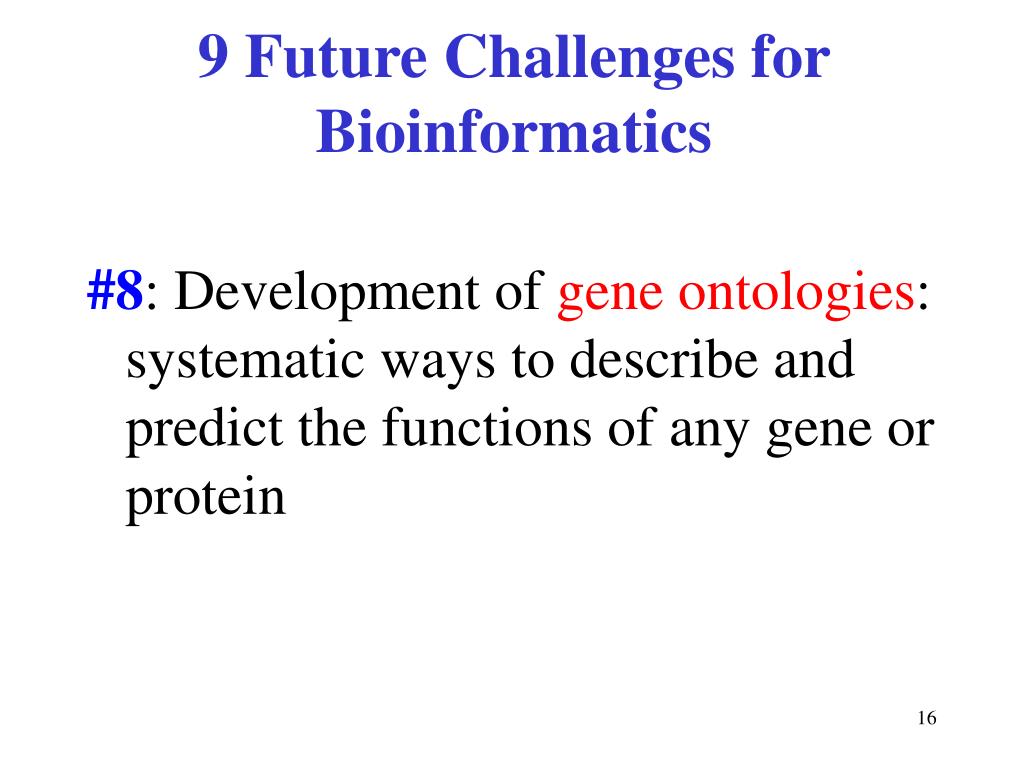 9 Future Challenges for Bioinformatics

#8: Development of gene ontologies: systematic ways to describe and predict the functions of any gene or protein

16